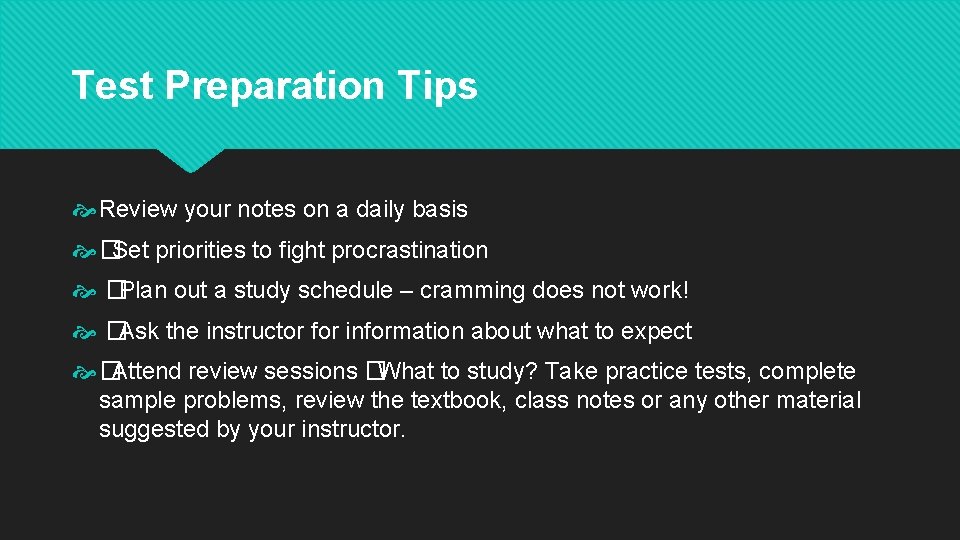 Test Preparation Tips

Review your notes on a daily basis

�Set priorities to fight procrastination

�Plan out a study schedule – cramming does not work!

�Ask the instructor for information about what to expect

�Attend review sessions �What to study? Take practice tests, complete sample problems, review the textbook, class notes or any other material suggested by your instructor.